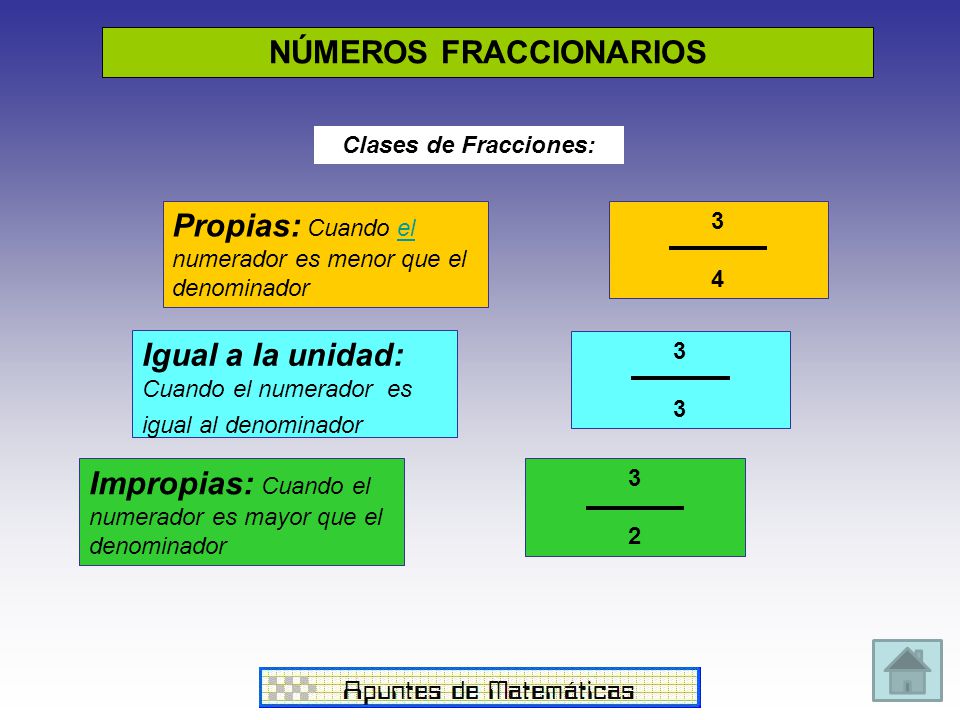 NÚMEROS FRACCIONARIOS

Clases de Fracciones:

Propias: Cuando el numerador es menor que el denominador

$\frac{3}{4}$

Igual a la unidad: Cuando el numerador es igual al denominador

$\frac{3}{3}$

Impropias: Cuando el numerador es mayor que el denominador

$\frac{3}{2}$

Apuntes de Matemáticas